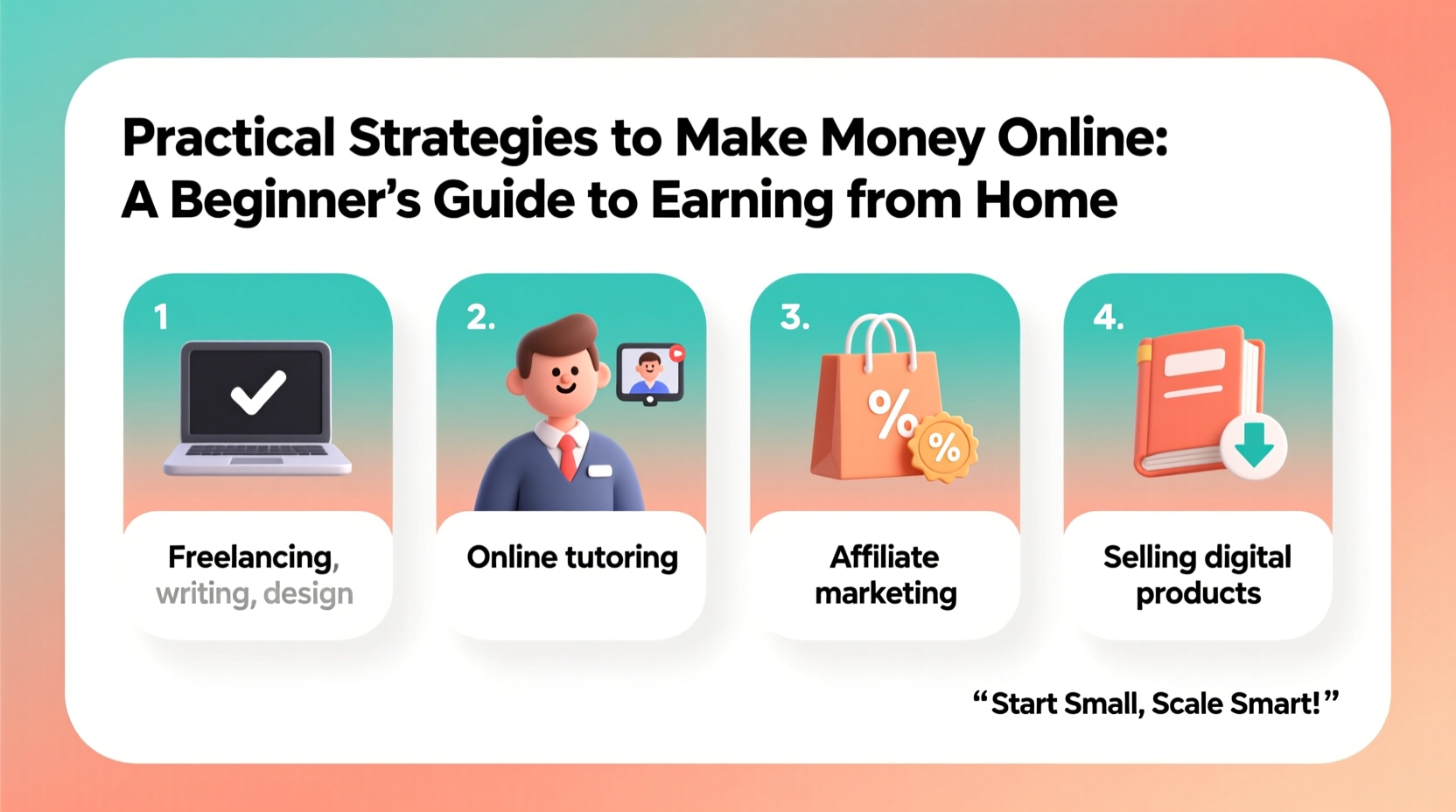 Practical Strategies to Make Money Online:
A Beginner's Guide to Earning from Home

1

Freelancing, writing, design

2.

Online tutoring

3.

%

%

Affiliate marketing

4.

Selling digital products

"Start Small, Scale Smart!"